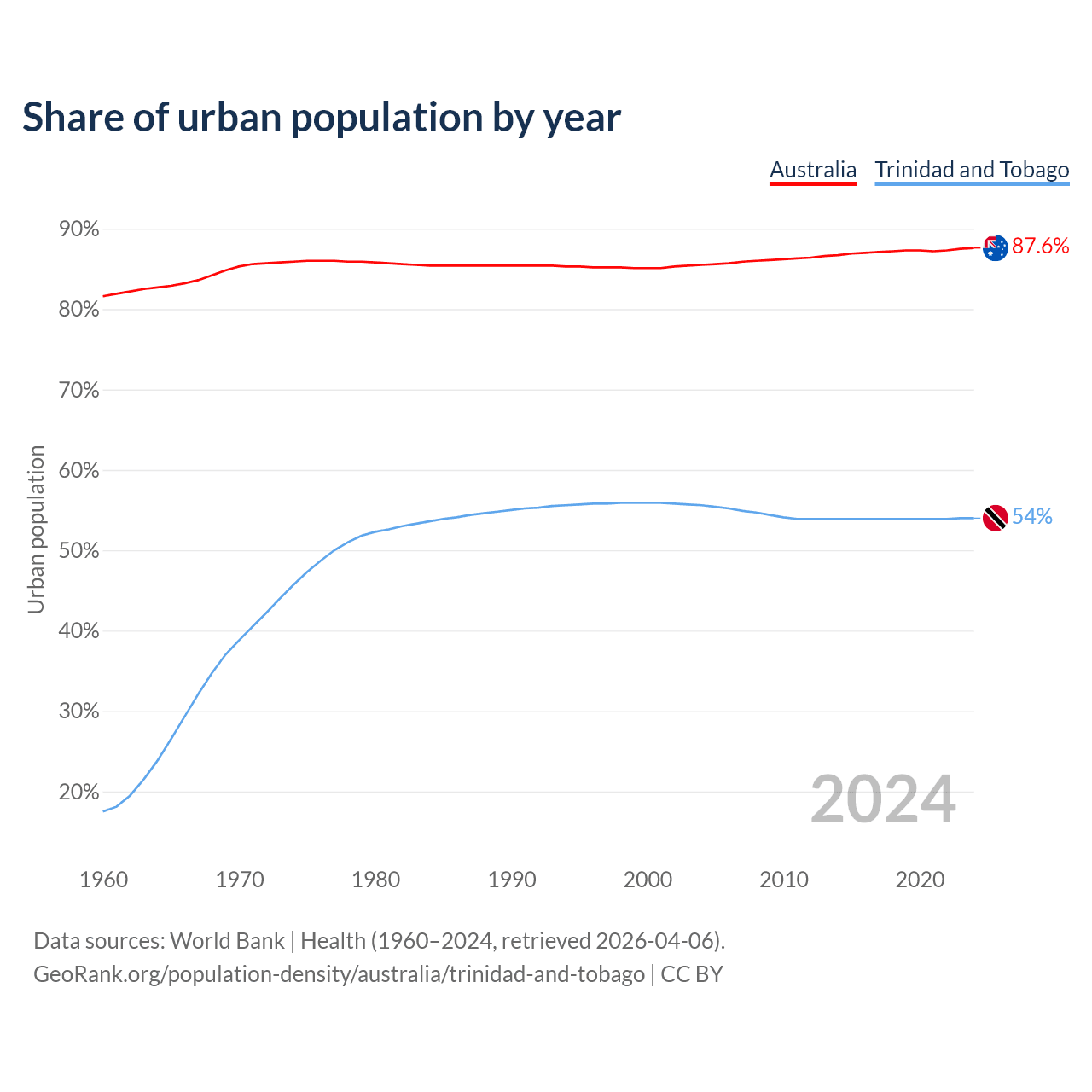 Share of urban population by year

Australia Trinidad and Tobago

90%
80%
70%
60%
50%
40%
30%
20%

Urban population

87.6%
54%

2024

1960 1970 1980 1990 2000 2010 2020

Data sources: World Bank | Health (1960–2024, retrieved 2026-04-06).
GeoRank.org/population-density/australia/trinidad-and-tobago | CC BY